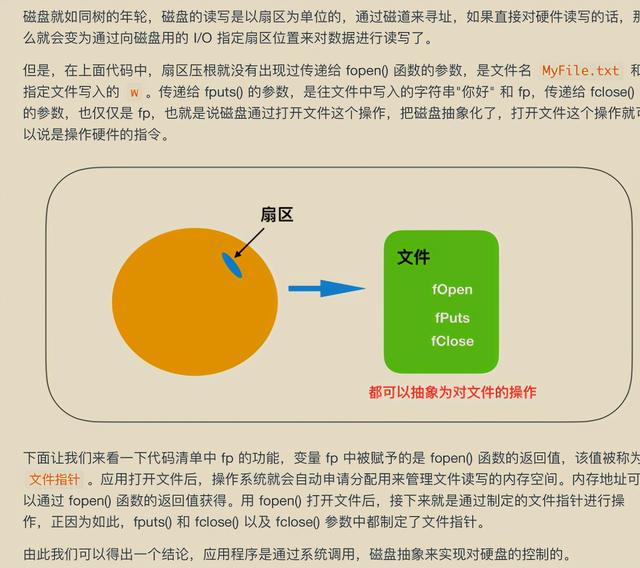 磁盘就如同树的年轮，磁盘的读写是以扇区为单位的，通过磁道来寻址，如果直接对硬件读写的话，那么就会变为通过向磁盘用的 I/O 指定扇区位置来对数据进行读写了。

但是，在上面代码中，扇区压根就没有出现过传递给 fopen() 函数的参数，是文件名 MyFile.txt 和指定文件写入的 w 。传递给 fputs() 的参数，是往文件中写入的字符串"你好" 和 fp，传递给 fclose() 的参数，也仅仅是 fp，也就是说磁盘通过打开文件这个操作，把磁盘抽象化了，打开文件这个操作就可以说是操作硬件的指令。

扇区

文件

fOpen

fPuts

fClose

都可以抽象为对文件的操作

下面让我们来看一下代码清单中 fp 的功能，变量 fp 中被赋予的是 fopen() 函数的返回值，该值被称为 文件指针 。应用打开文件后，操作系统就会自动申请分配用来管理文件读写的内存空间。内存地址可以通过 fopen() 函数的返回值获得。用 fopen() 打开文件后，接下来就是通过制定的文件指针进行操作，正因为如此，fputs() 和 fclose() 以及 fclose() 参数中都制定了文件指针。

由此我们可以得出一个结论，应用程序是通过系统调用，磁盘抽象来实现对硬盘的控制的。